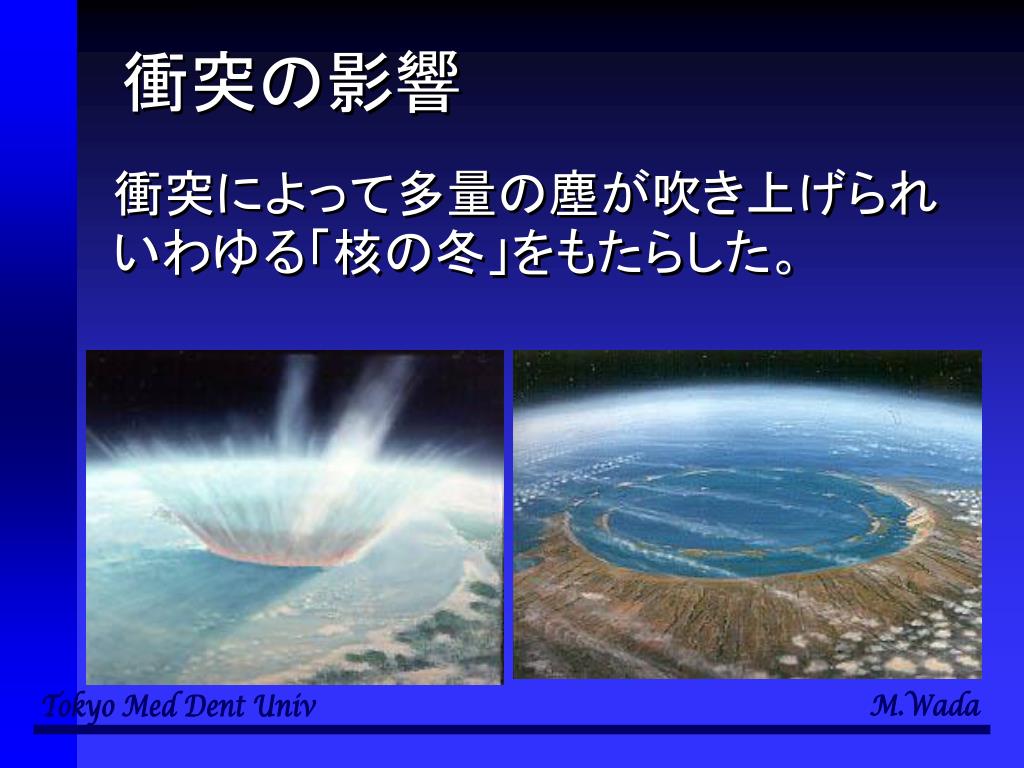 衝突の影響

衝突によって多量の塵が吹き上げられいわゆる「核の冬」をもたらした。

Tokyo Med Dent Univ

M.Wada